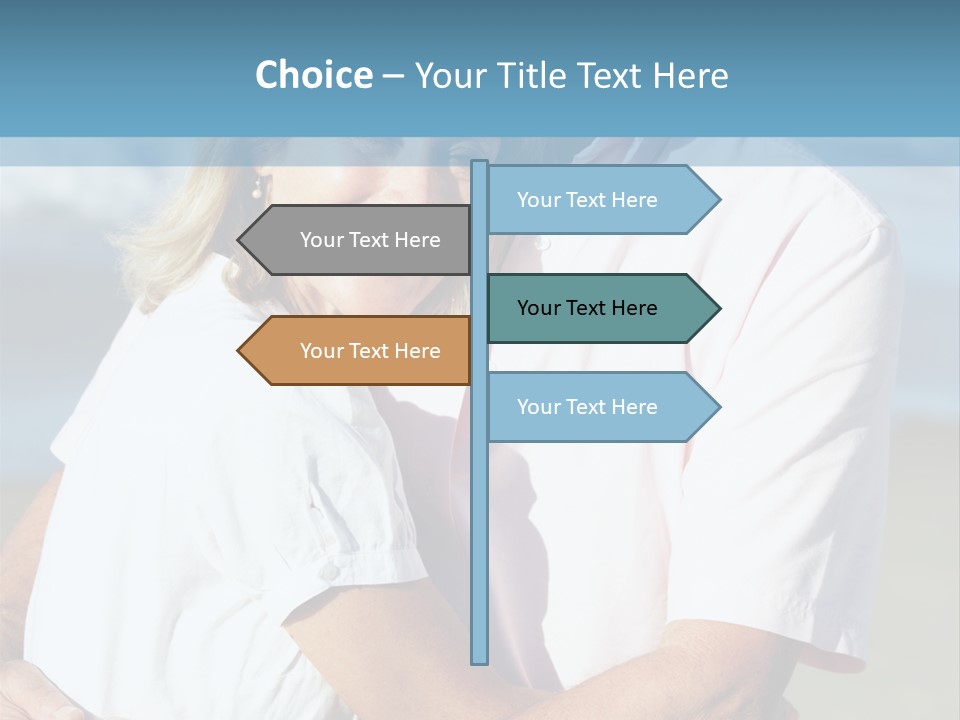 Choice – Your Title Text Here

Your Text Here

Your Text Here

Your Text Here

Your Text Here

Your Text Here